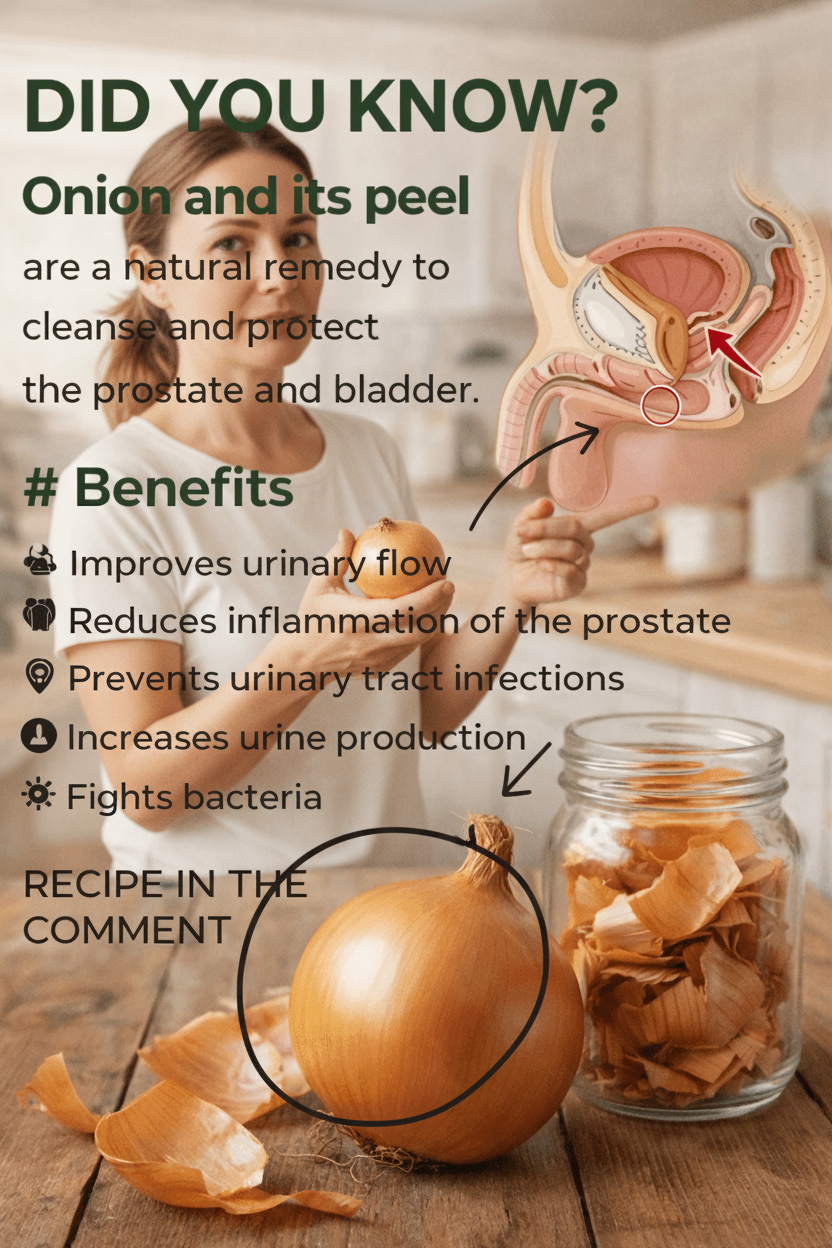 DID YOU KNOW?

Onion and its peel

are a natural remedy to cleanse and protect the prostate and bladder.

# Benefits

Improves urinary flow

Reduces inflammation of the prostate

Prevents urinary tract infections

Increases urine production

Fights bacteria

RECIPE IN THE COMMENT